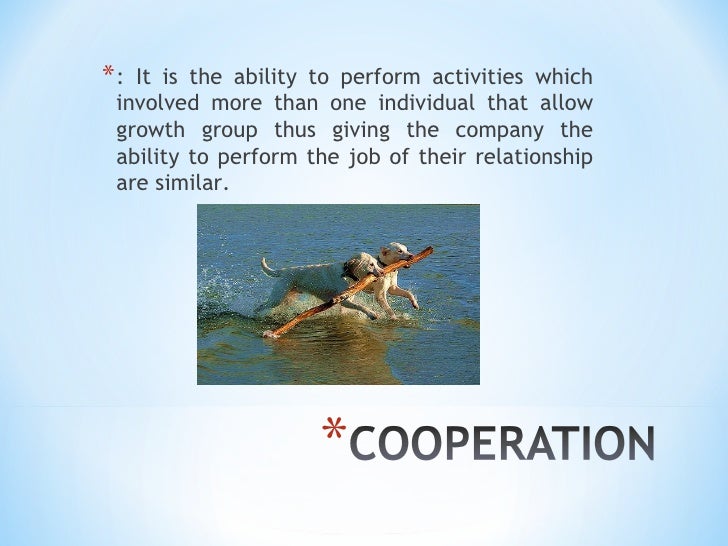 *: It is the ability to perform activities which involved more than one individual that allow growth group thus giving the company the ability to perform the job of their relationship are similar.

*COOPERATION